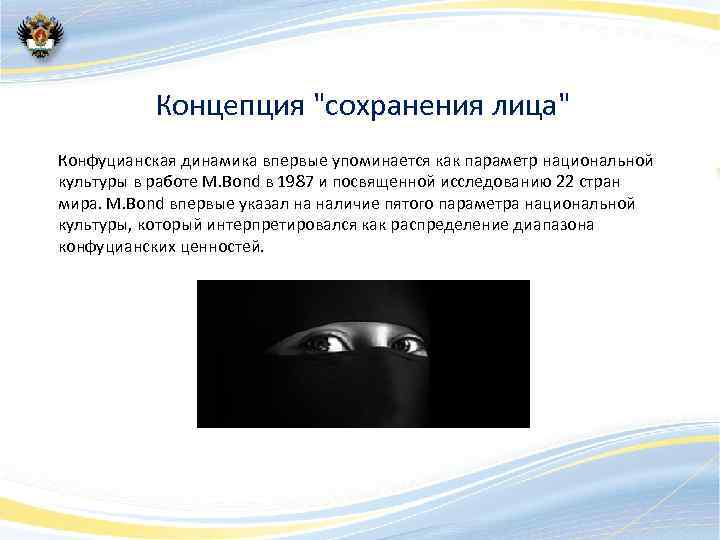 Концепция "сохранения лица"

Конфуцианская динамика впервые упоминается как параметр национальной культуры в работе M.Bond в 1987 и посвященной исследованию 22 стран мира. M.Bond впервые указал на наличие пятого параметра национальной культуры, который интерпретировался как распределение диапазона конфуцианских ценностей.